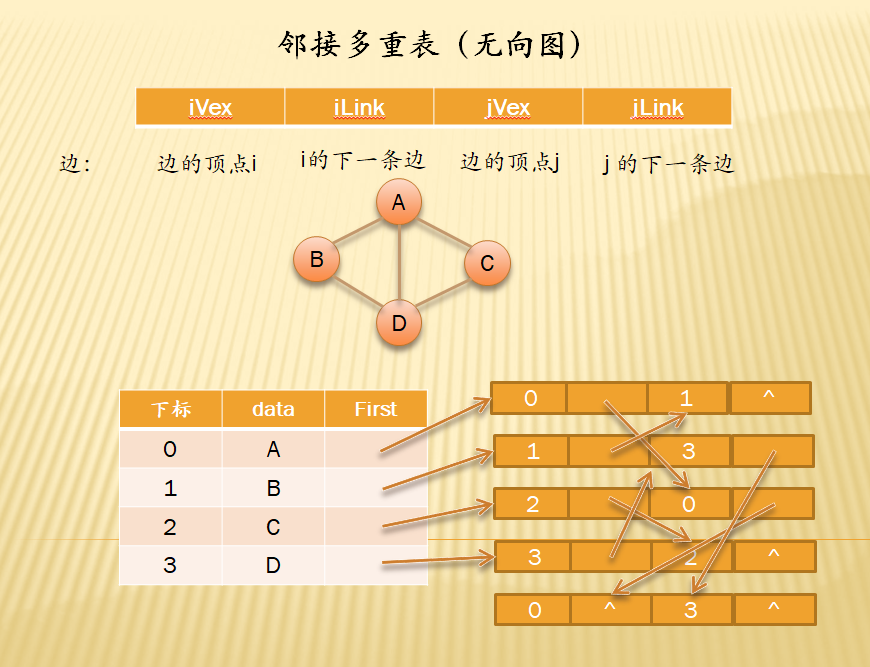 邻接多重表（无向图）

| iVex | iLink | jVex | jLink |
|---|---|---|---|

边：　边的顶点i　i的下一条边　边的顶点j　j 的下一条边

A
B
C
D

| 下标 | data | First |
|---|---|---|
| 0 | A | |
| 1 | B | |
| 2 | C | |
| 3 | D | |

| 0 | | 1 | ^ |
|---|---|---|---|
| 1 | | 3 | |
| 2 | | 0 | |
| 3 | | 2 | ^ |
| 0 | ^ | 3 | ^ |